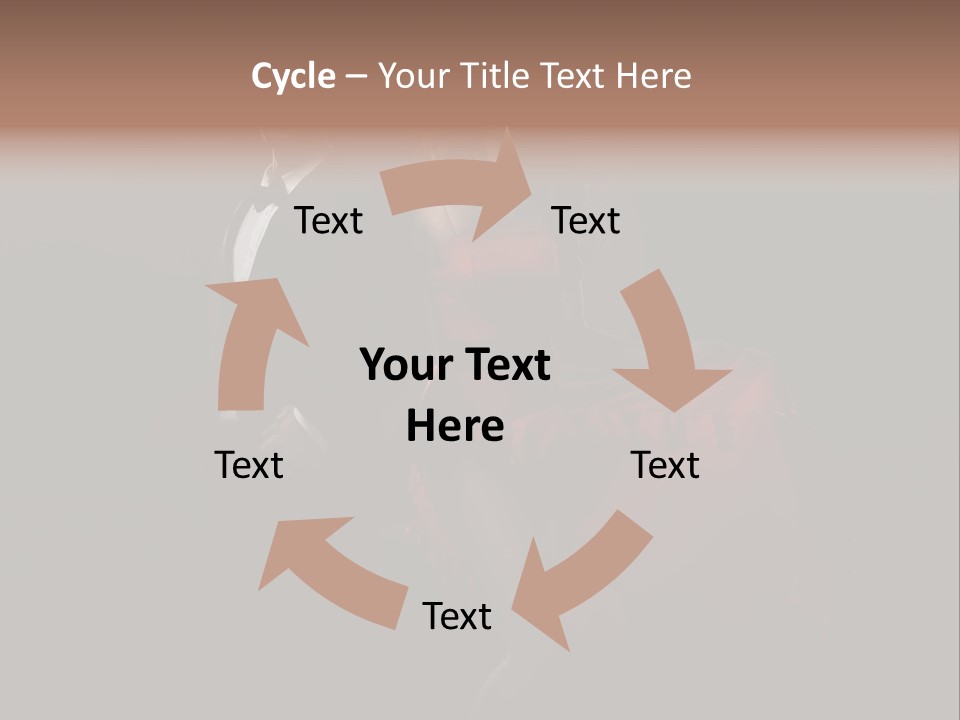 Cycle – Your Title Text Here

Text

Text

Your Text Here

Text

Text

Text